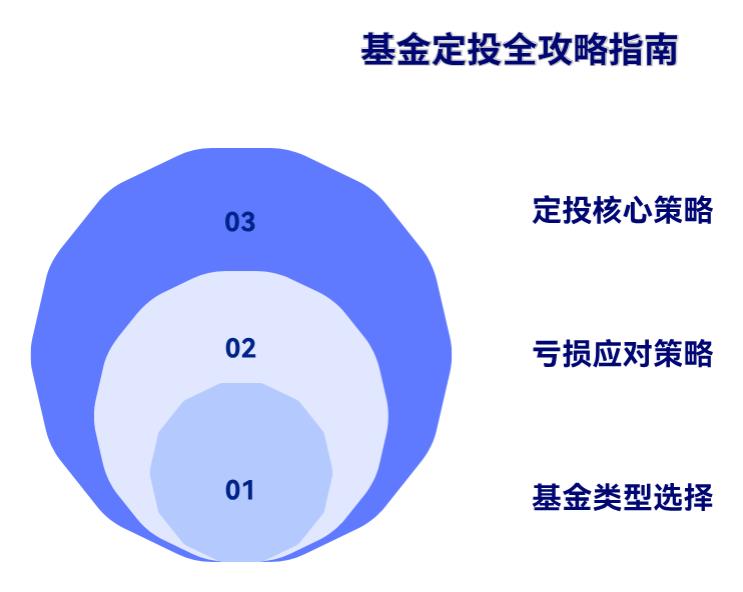 基金定投全攻略指南

03

定投核心策略

02

亏损应对策略

01

基金类型选择